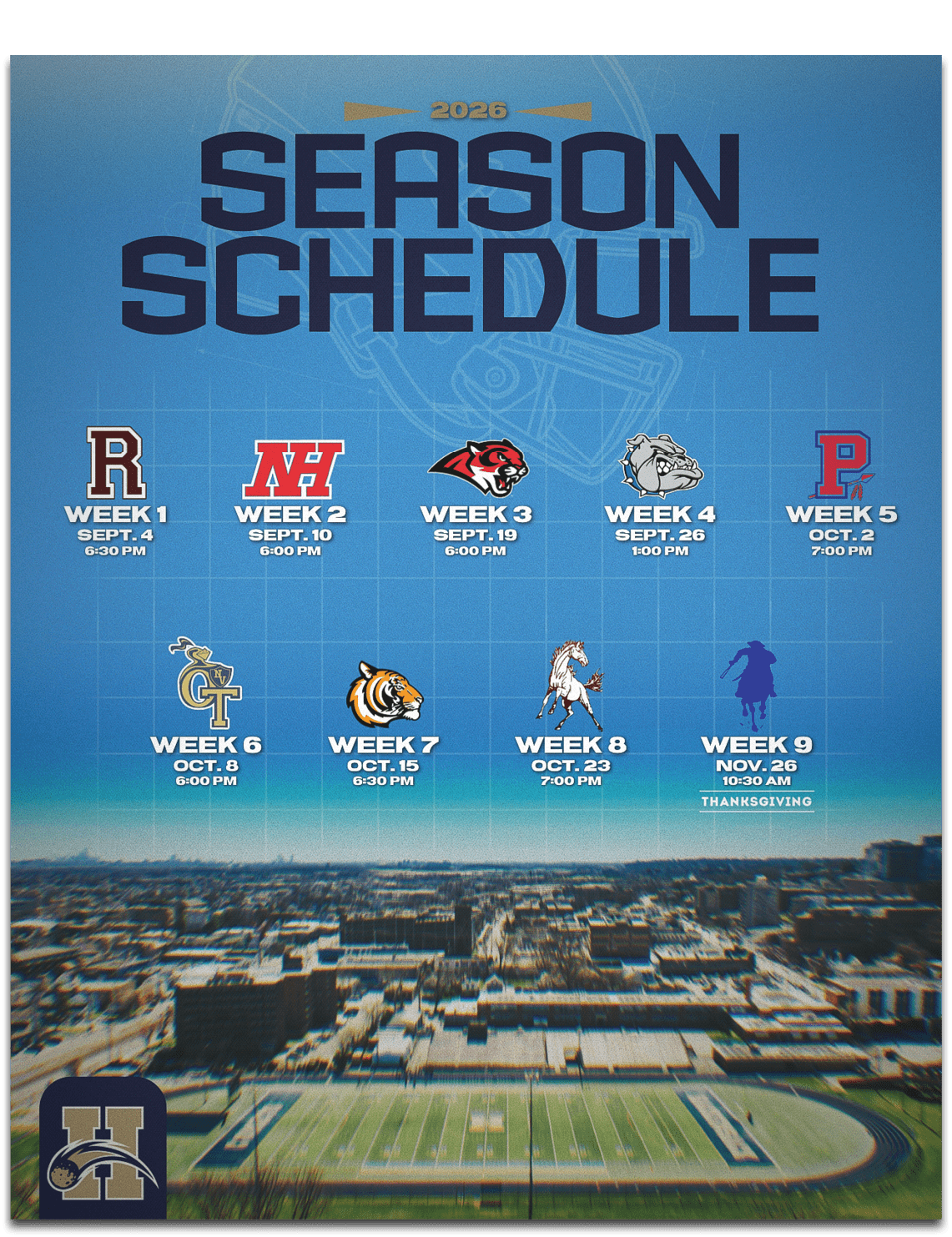 2026

SEASON SCHEDULE

R
WEEK 1
SEPT. 4
6:30 PM

NH
WEEK 2
SEPT. 10
6:00 PM

WEEK 3
SEPT. 19
6:00 PM

WEEK 4
SEPT. 26
1:00 PM

P
WEEK 5
OCT. 2
7:00 PM

NV
OT
WEEK 6
OCT. 8
6:00 PM

WEEK 7
OCT. 15
6:30 PM

WEEK 8
OCT. 23
7:00 PM

WEEK 9
NOV. 26
10:30 AM
THANKSGIVING

H